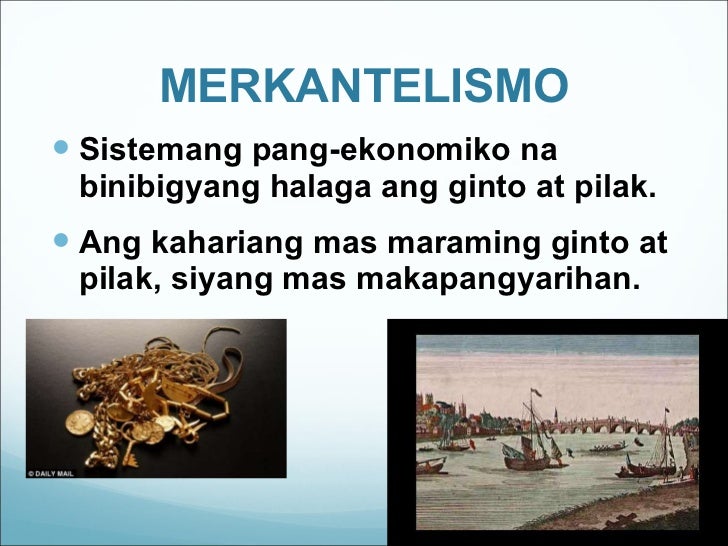 MERKANTELISMO

Sistemang pang-ekonomiko na binibigyang halaga ang ginto at pilak.

Ang kahariang mas maraming ginto at pilak, siyang mas makapangyarihan.

© DAILY MAIL